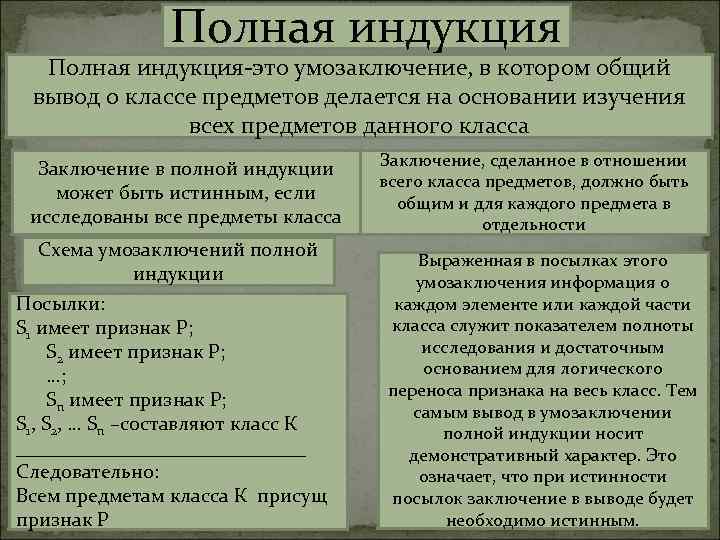 Полная индукция

Полная индукция-это умозаключение, в котором общий вывод о классе предметов делается на основании изучения всех предметов данного класса

Заключение в полной индукции может быть истинным, если исследованы все предметы класса

Заключение, сделанное в отношении всего класса предметов, должно быть общим и для каждого предмета в отдельности

Схема умозаключений полной индукции

Посылки:
$S_1$ имеет признак P;
$S_2$ имеет признак P;
…;
$S_n$ имеет признак P;
$S_1$, $S_2$, … $S_n$ –составляют класс К

Следовательно:
Всем предметам класса К присущ признак P

Выраженная в посылках этого умозаключения информация о каждом элементе или каждой части класса служит показателем полноты исследования и достаточным основанием для логического переноса признака на весь класс. Тем самым вывод в умозаключении полной индукции носит демонстративный характер. Это означает, что при истинности посылок заключение в выводе будет необходимо истинным.